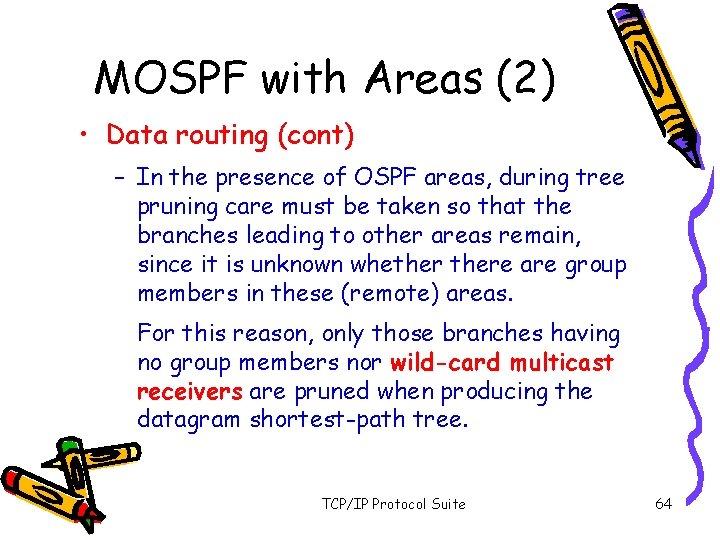 MOSPF with Areas (2)

• Data routing (cont)

– In the presence of OSPF areas, during tree pruning care must be taken so that the branches leading to other areas remain, since it is unknown whether there are group members in these (remote) areas.

For this reason, only those branches having no group members nor wild-card multicast receivers are pruned when producing the datagram shortest-path tree.

TCP/IP Protocol Suite

64